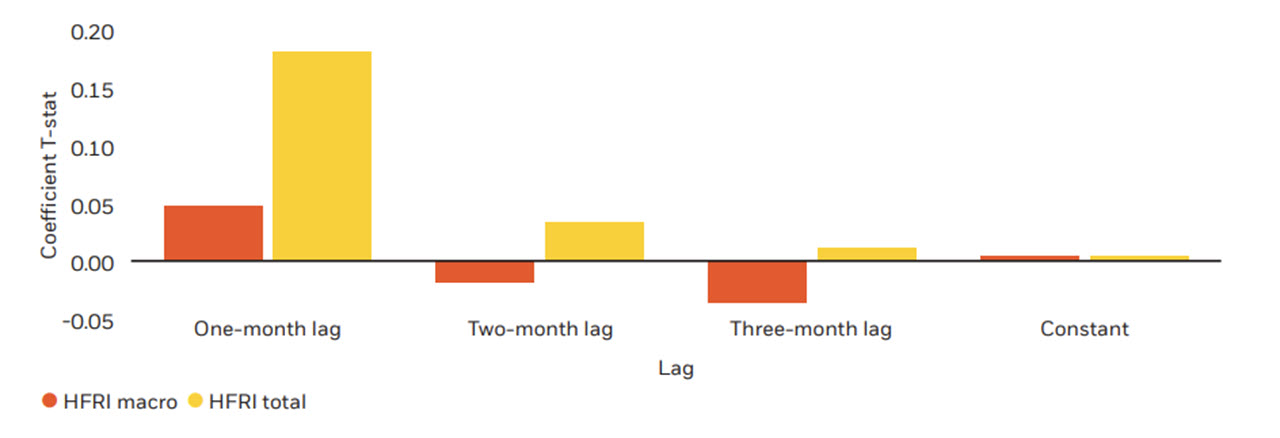 Coefficient T-stat

0.20
0.15
0.10
0.05
0.00
-0.05

One-month lag
Two-month lag
Three-month lag
Constant

Lag

HFRI macro
HFRI total